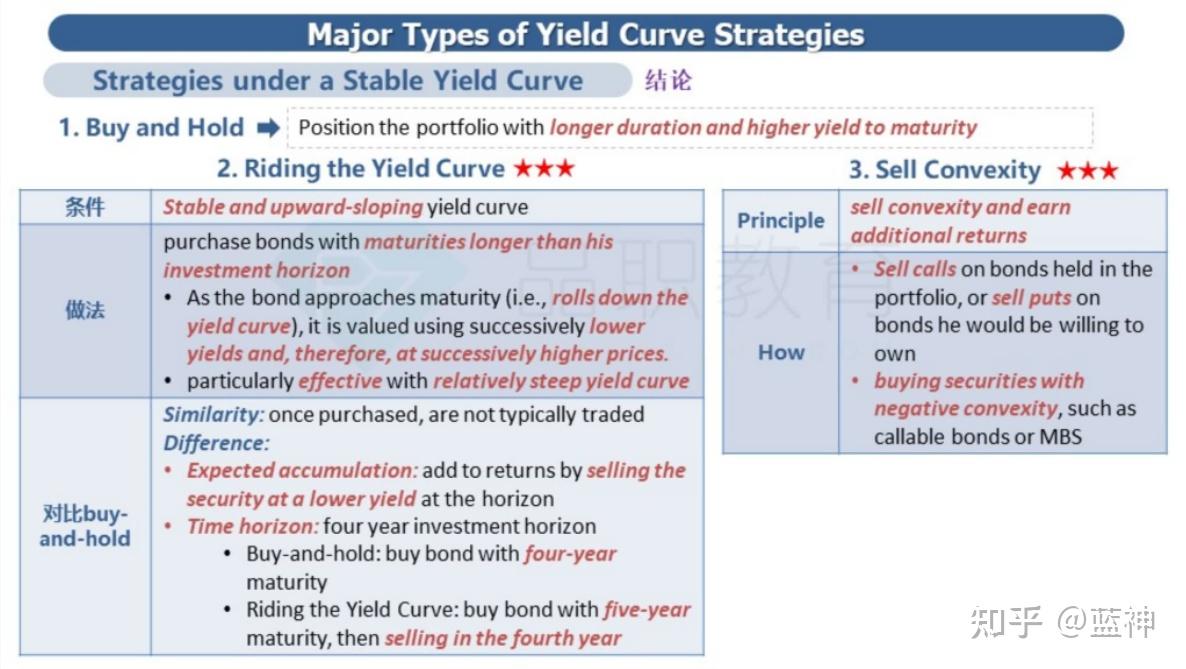 Major Types of Yield Curve Strategies

Strategies under a Stable Yield Curve 结论

1. Buy and Hold ➡ Position the portfolio with longer duration and higher yield to maturity

2. Riding the Yield Curve ★★★

| 条件 | Stable and upward-sloping yield curve |
|---|---|
| 做法 | purchase bonds with maturities longer than his investment horizon • As the bond approaches maturity (i.e., rolls down the yield curve), it is valued using successively lower yields and, therefore, at successively higher prices. • particularly effective with relatively steep yield curve |
| 对比buy-and-hold | Similarity: once purchased, are not typically traded Difference: • Expected accumulation: add to returns by selling the security at a lower yield at the horizon • Time horizon: four year investment horizon • Buy-and-hold: buy bond with four-year maturity • Riding the Yield Curve: buy bond with five-year maturity, then selling in the fourth year |

3. Sell Convexity ★★★

| Principle | sell convexity and earn additional returns |
|---|---|
| How | • Sell calls on bonds held in the portfolio, or sell puts on bonds he would be willing to own • buying securities with negative convexity, such as callable bonds or MBS |

品职教育

知乎 @蓝神